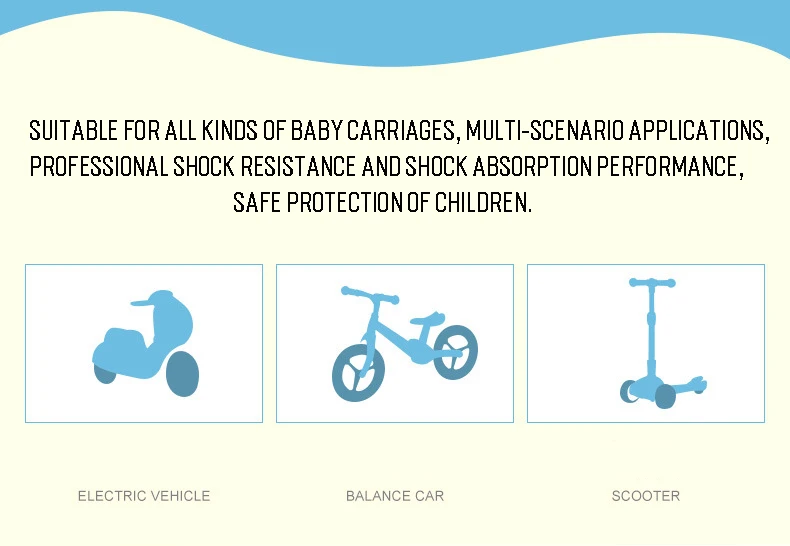 SUITABLE FOR ALL KINDS OF BABY CARRIAGES, MULTI-SCENARIO APPLICATIONS, PROFESSIONAL SHOCK RESISTANCE AND SHOCK ABSORPTION PERFORMANCE, SAFE PROTECTION OF CHILDREN.

ELECTRIC VEHICLE

BALANCE CAR

SCOOTER